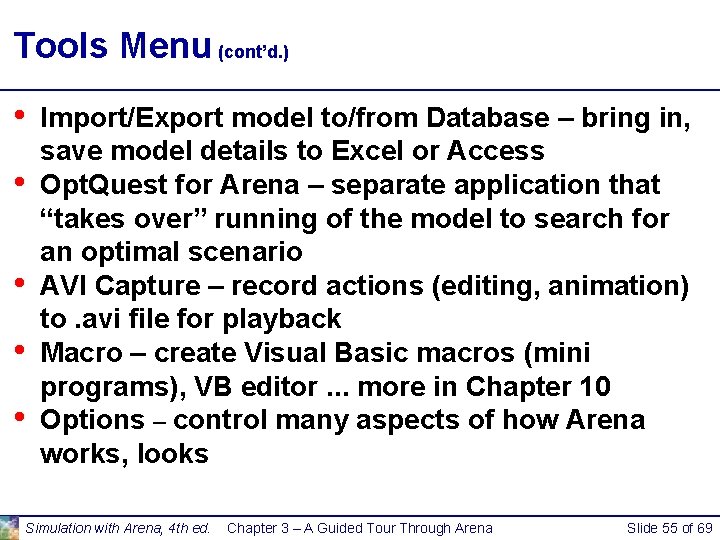 Tools Menu (cont'd.)

• Import/Export model to/from Database – bring in, save model details to Excel or Access
• OptQuest for Arena – separate application that "takes over" running of the model to search for an optimal scenario
• AVI Capture – record actions (editing, animation) to .avi file for playback
• Macro – create Visual Basic macros (mini programs), VB editor ... more in Chapter 10
• Options – control many aspects of how Arena works, looks

Simulation with Arena, 4th ed. Chapter 3 – A Guided Tour Through Arena Slide 55 of 69